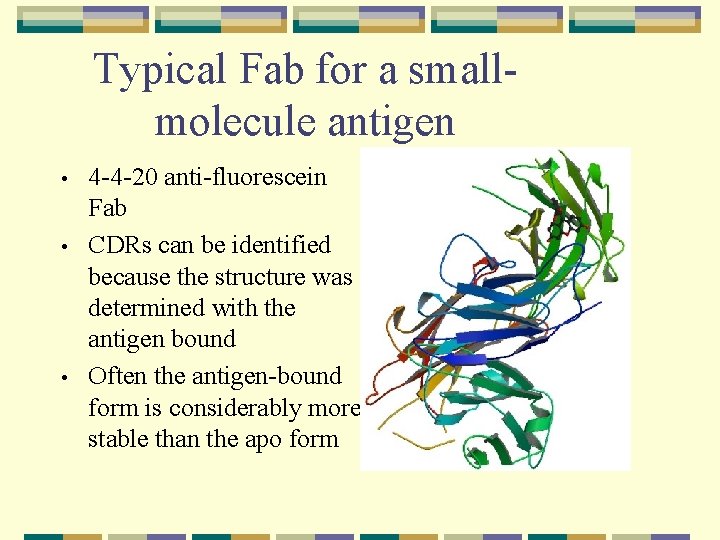 Typical Fab for a small-molecule antigen

• 4-4-20 anti-fluorescein Fab
• CDRs can be identified because the structure was determined with the antigen bound
• Often the antigen-bound form is considerably more stable than the apo form